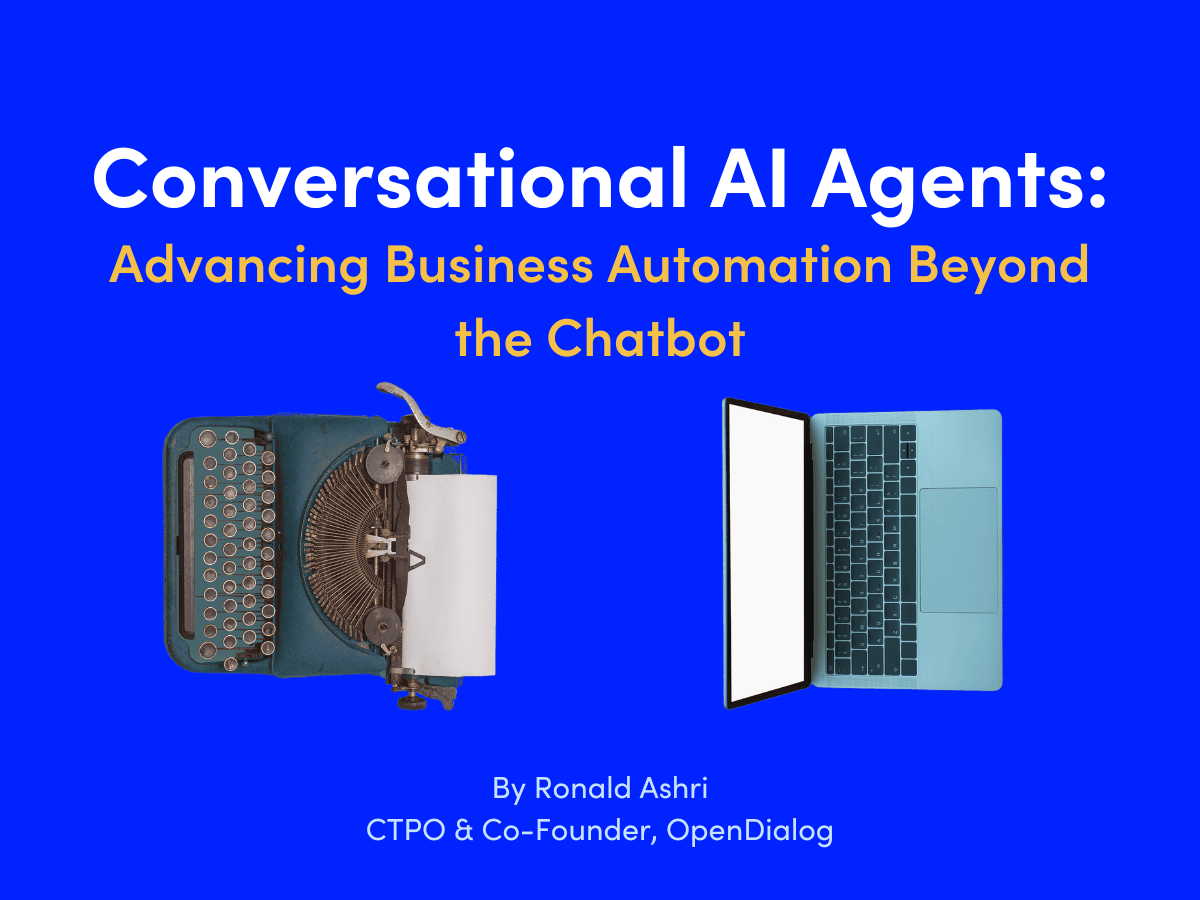 Conversational AI Agents:
Advancing Business Automation Beyond the Chatbot

By Ronald Ashri
CTPO & Co-Founder, OpenDialog